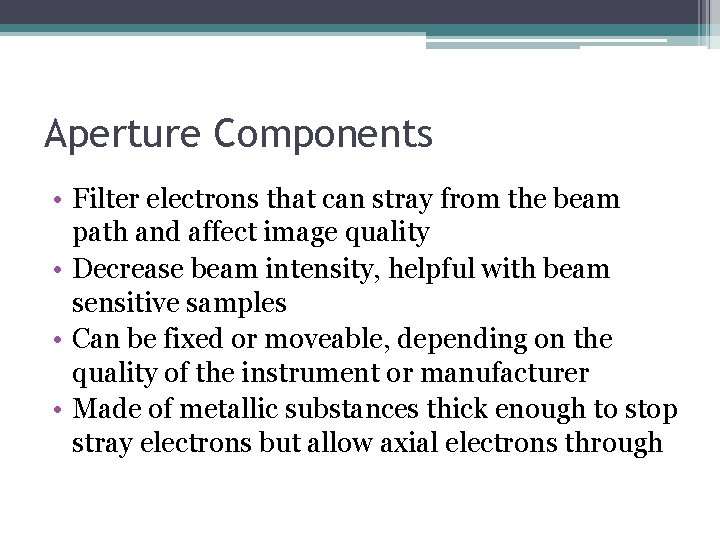 Aperture Components

• Filter electrons that can stray from the beam path and affect image quality
• Decrease beam intensity, helpful with beam sensitive samples
• Can be fixed or moveable, depending on the quality of the instrument or manufacturer
• Made of metallic substances thick enough to stop stray electrons but allow axial electrons through